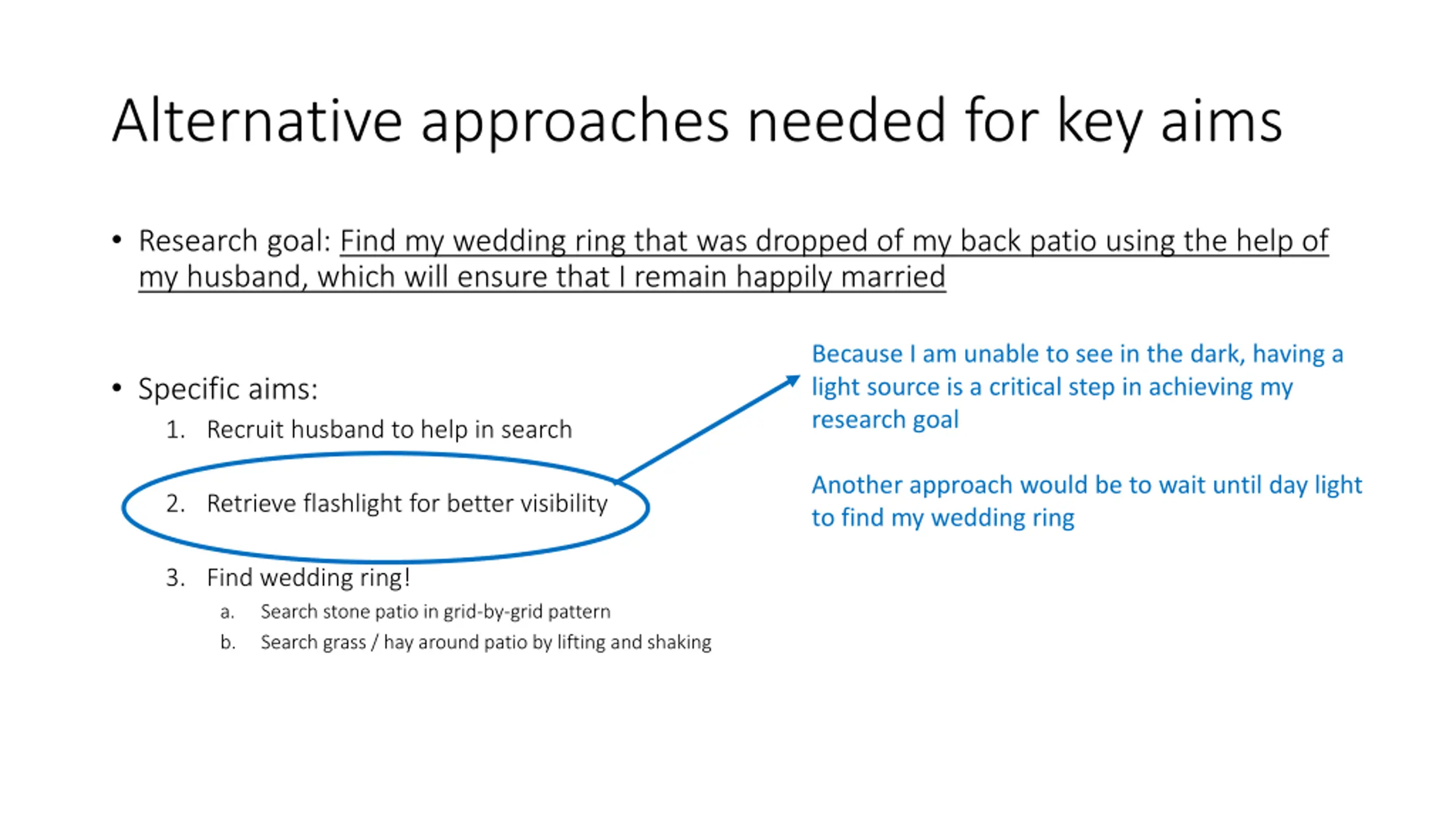 Alternative approaches needed for key aims

• Research goal: Find my wedding ring that was dropped of my back patio using the help of my husband, which will ensure that I remain happily married

• Specific aims:
1. Recruit husband to help in search
2. Retrieve flashlight for better visibility
3. Find wedding ring!
a. Search stone patio in grid-by-grid pattern
b. Search grass / hay around patio by lifting and shaking

Because I am unable to see in the dark, having a light source is a critical step in achieving my research goal

Another approach would be to wait until day light to find my wedding ring